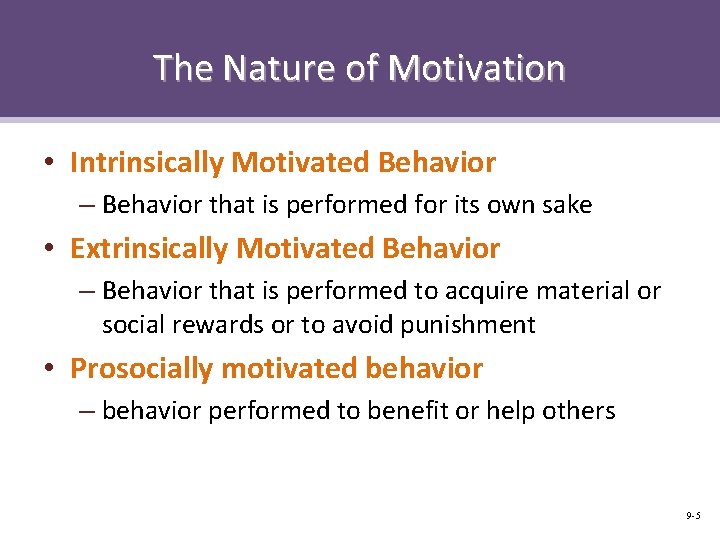 The Nature of Motivation

• Intrinsically Motivated Behavior
– Behavior that is performed for its own sake

• Extrinsically Motivated Behavior
– Behavior that is performed to acquire material or social rewards or to avoid punishment

• Prosocially motivated behavior
– behavior performed to benefit or help others

9-5